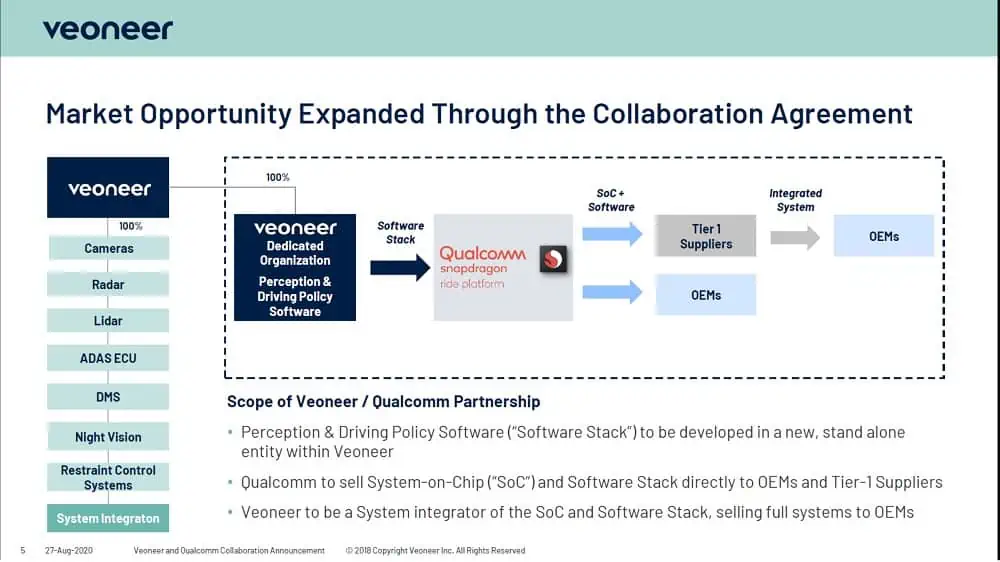 veoneer

Market Opportunity Expanded Through the Collaboration Agreement

veoneer

100%

Cameras

Radar

Lidar

ADAS ECU

DMS

Night Vision

Restraint Control Systems

System Integraton

100%

veoneer
Dedicated Organization

Perception & Driving Policy Software

Software Stack

Qualcomm snapdragon ride platform

SoC + Software

Tier 1 Suppliers

OEMs

Integrated System

OEMs

Scope of Veoneer / Qualcomm Partnership

• Perception & Driving Policy Software ("Software Stack") to be developed in a new, stand alone entity within Veoneer

• Qualcomm to sell System-on-Chip ("SoC") and Software Stack directly to OEMs and Tier-1 Suppliers

• Veoneer to be a System integrator of the SoC and Software Stack, selling full systems to OEMs

5 27-Aug-2020 Veoneer and Qualcomm Collaboration Announcement © 2018 Copyright Veoneer Inc. All Rights Reserved